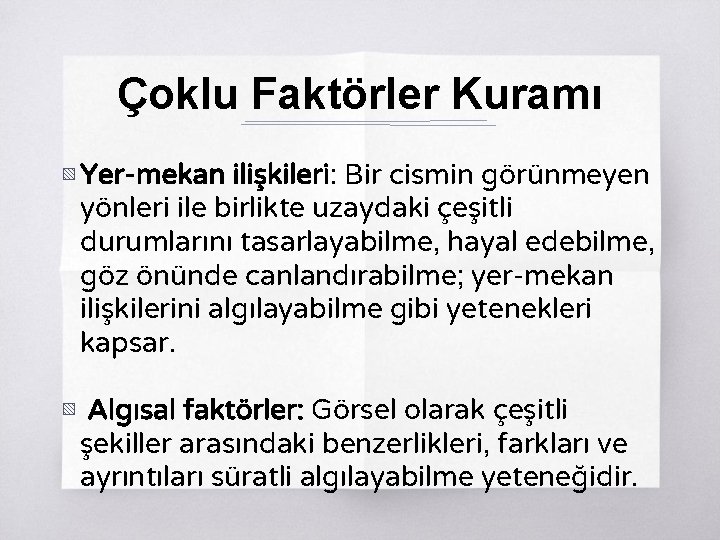 Çoklu Faktörler Kuramı

Yer-mekan ilişkileri: Bir cismin görünmeyen yönleri ile birlikte uzaydaki çeşitli durumlarını tasarlayabilme, hayal edebilme, göz önünde canlandırabilme; yer-mekan ilişkilerini algılayabilme gibi yetenekleri kapsar.

Algısal faktörler: Görsel olarak çeşitli şekiller arasındaki benzerlikleri, farkları ve ayrıntıları süratli algılayabilme yeteneğidir.